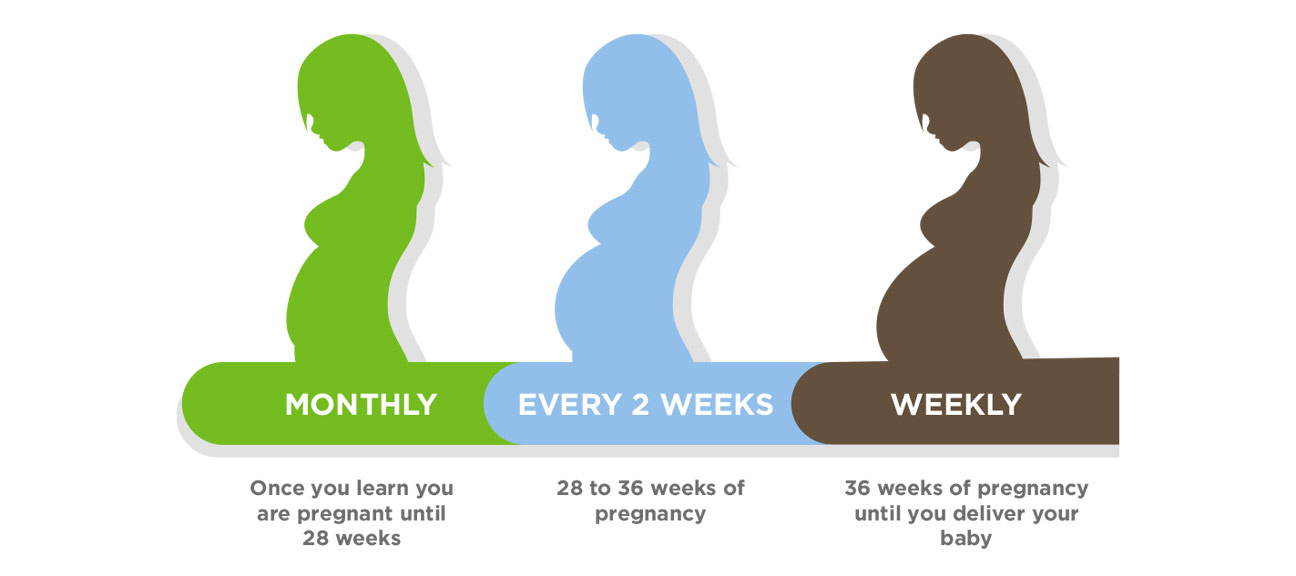 MONTHLY

Once you learn you are pregnant until 28 weeks

EVERY 2 WEEKS

28 to 36 weeks of pregnancy

WEEKLY

36 weeks of pregnancy until you deliver your baby